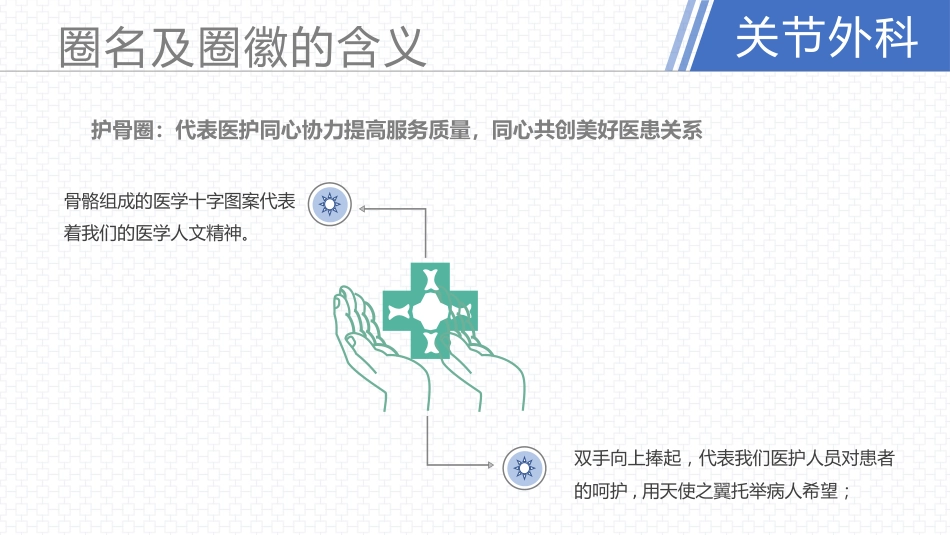 圈名及圈徽的含义

关节外科

护骨圈：代表医护同心协力提高服务质量，同心共创美好医患关系

骨骼组成的医学十字图案代表着我们的医学人文精神。

双手向上捧起，代表我们医护人员对患者的呵护，用天使之翼托举病人希望；